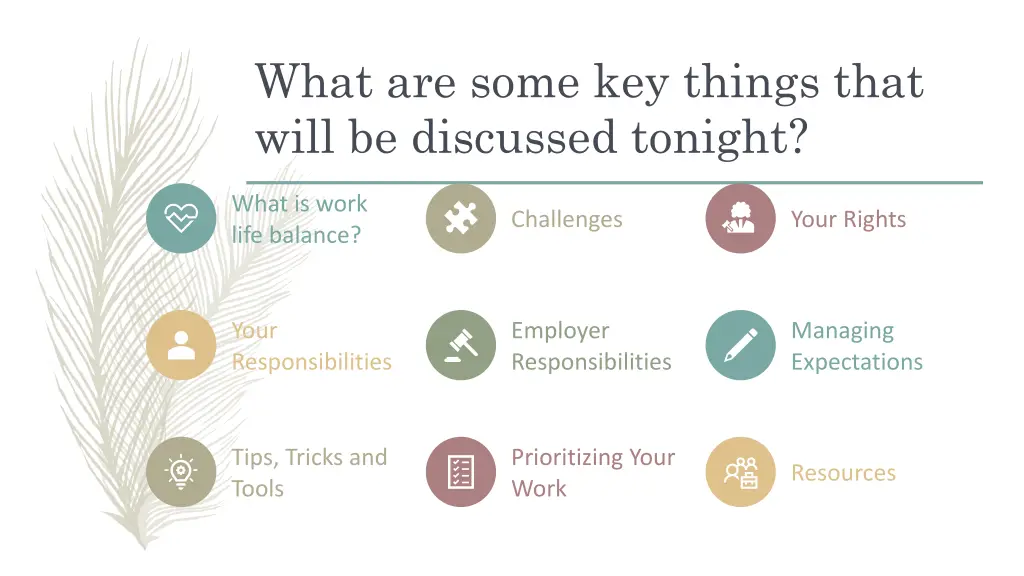 What are some key things that will be discussed tonight?

What is work life balance?

Challenges

Your Rights

Your Responsibilities

Employer Responsibilities

Managing Expectations

Tips, Tricks and Tools

Prioritizing Your Work

Resources